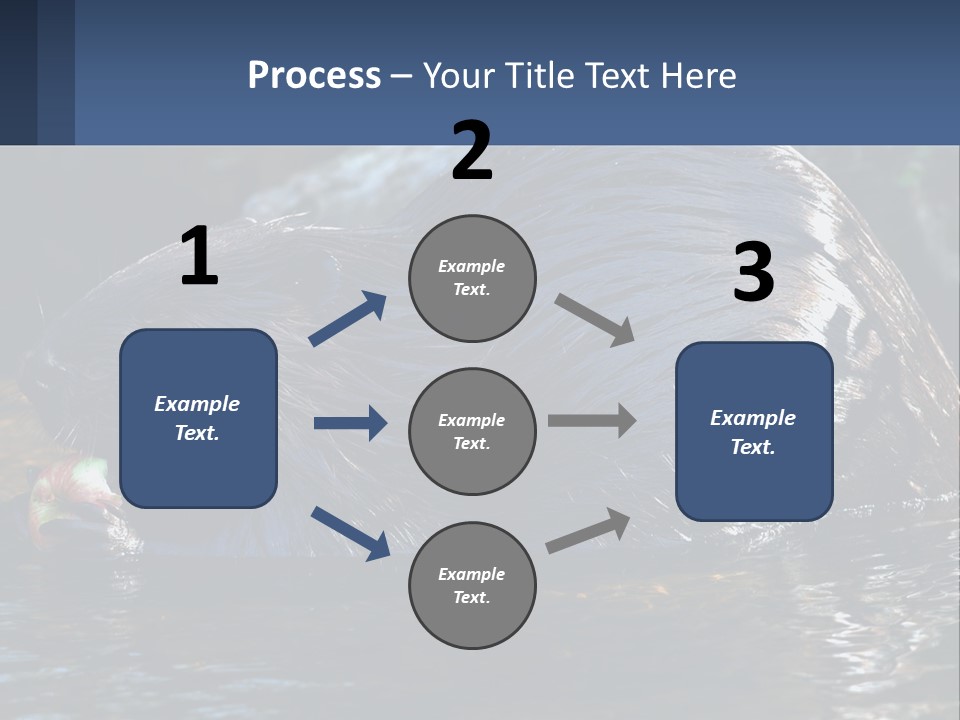 Process – Your Title Text Here

1

Example Text.

2

Example Text.

Example Text.

Example Text.

3

Example Text.